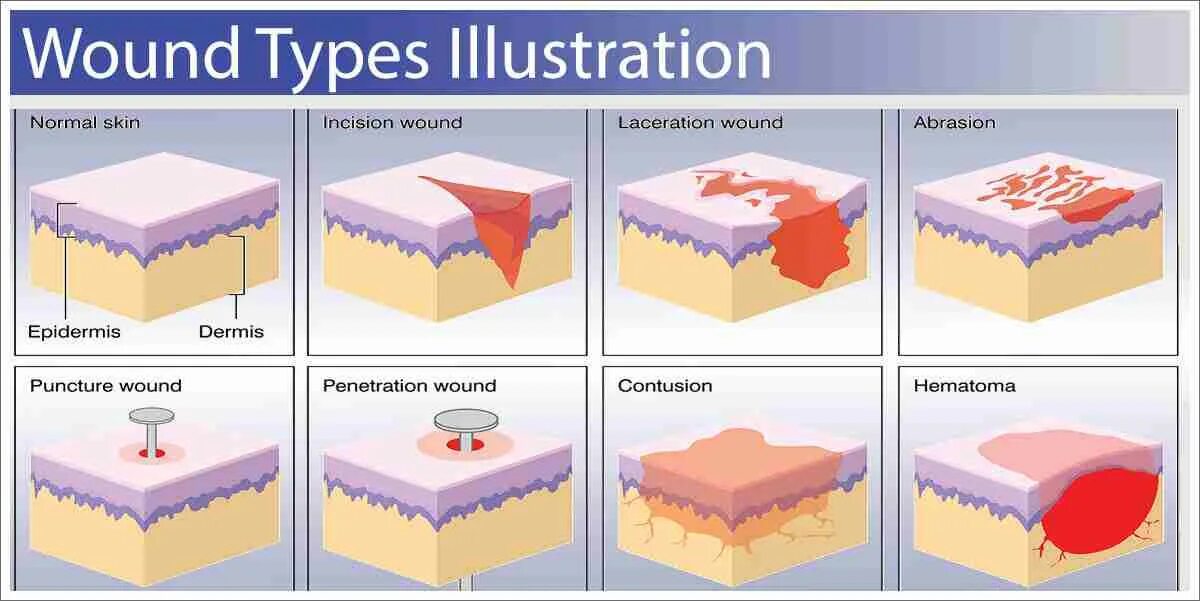 Wound Types Illustration

Normal skin

Epidermis

Dermis

Incision wound

Laceration wound

Abrasion

Puncture wound

Penetration wound

Contusion

Hematoma